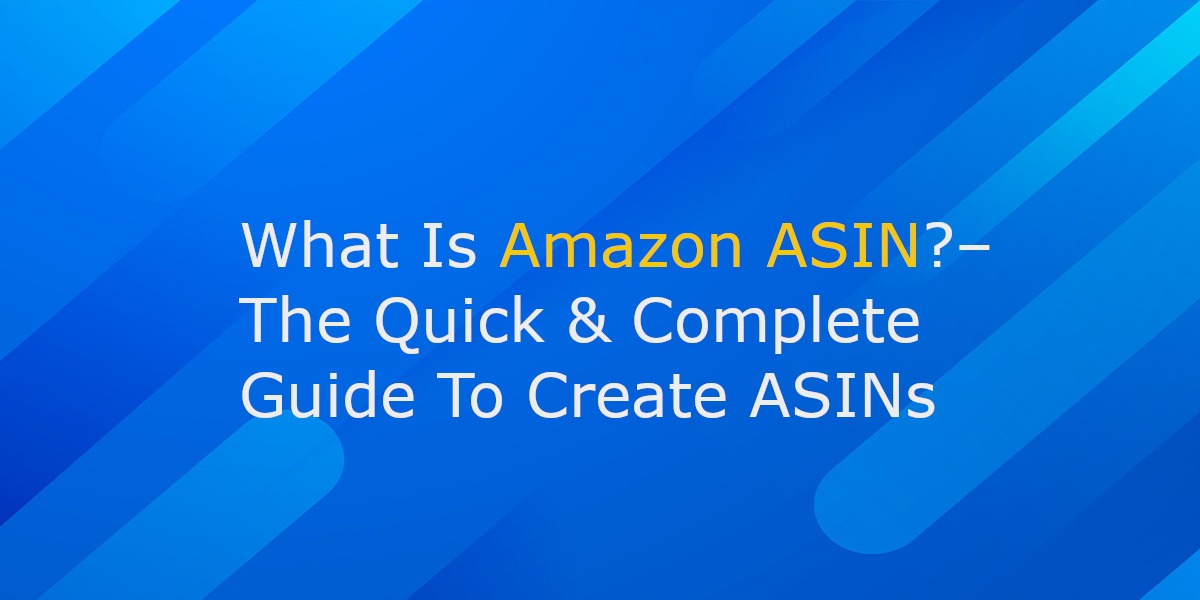 What Is Amazon ASIN?– The Quick & Complete Guide To Create ASINs